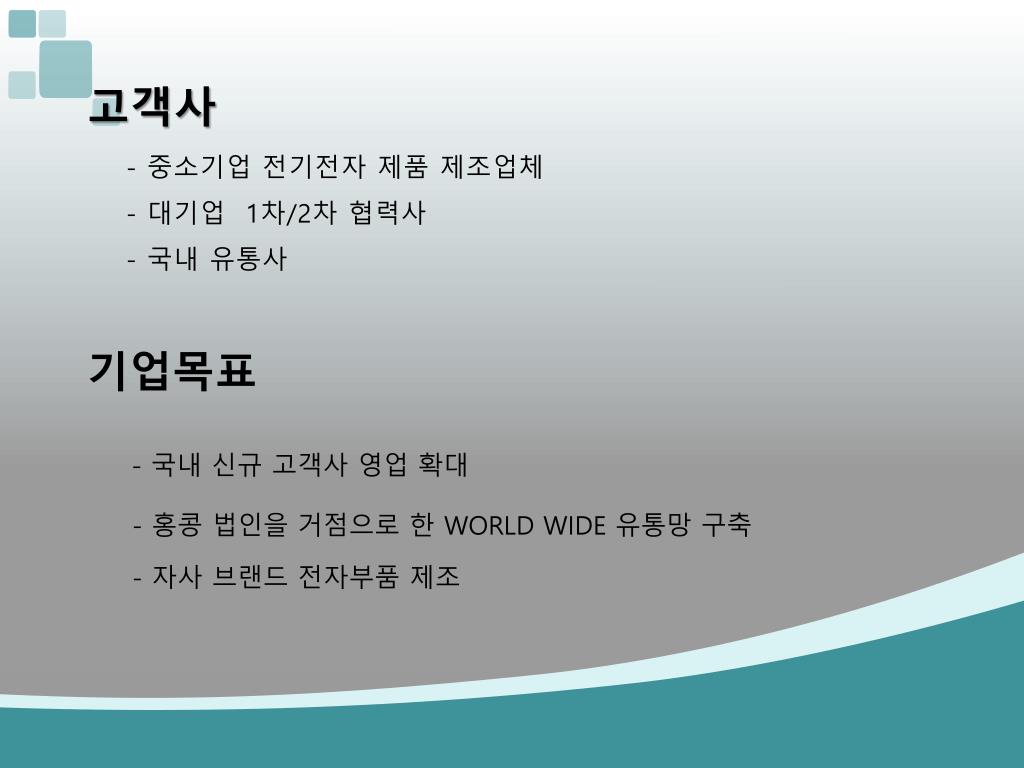 고객사

- 중소기업 전기전자 제품 제조업체
- 대기업 1차/2차 협력사
- 국내 유통사

기업목표

- 국내 신규 고객사 영업 확대
- 홍콩 법인을 거점으로 한 WORLD WIDE 유통망 구축
- 자사 브랜드 전자부품 제조